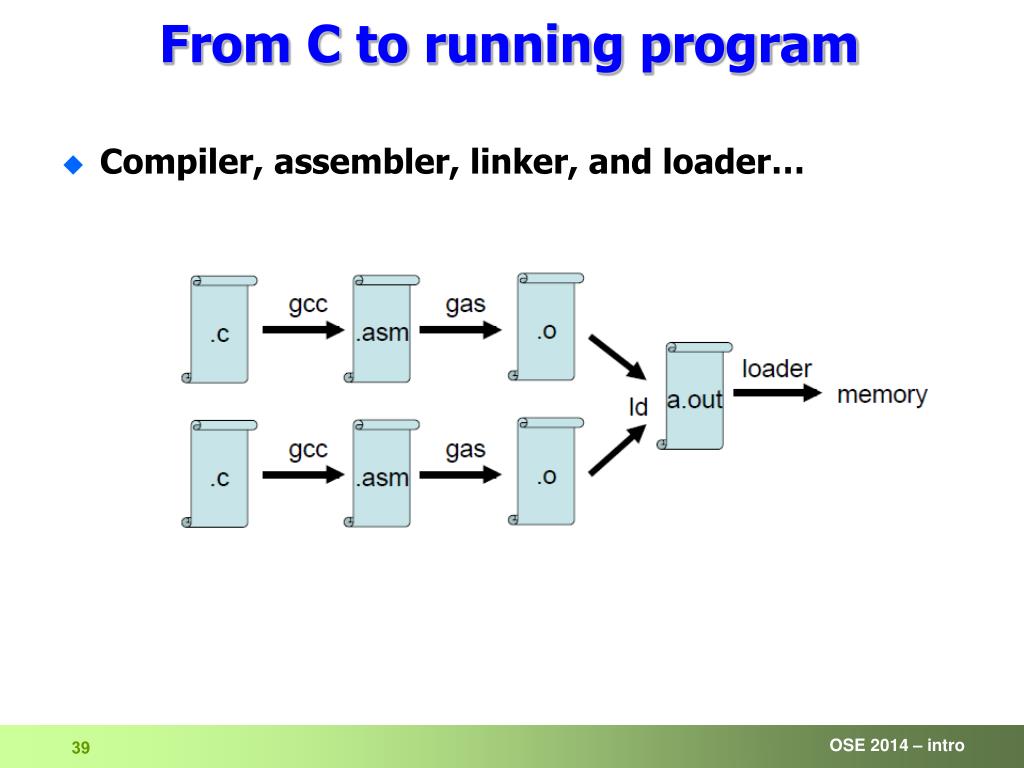 From C to running program

Compiler, assembler, linker, and loader…

.c
gcc
.asm
gas
.o

.c
gcc
.asm
gas
.o

ld
a.out
loader
memory

39

OSE 2014 – intro